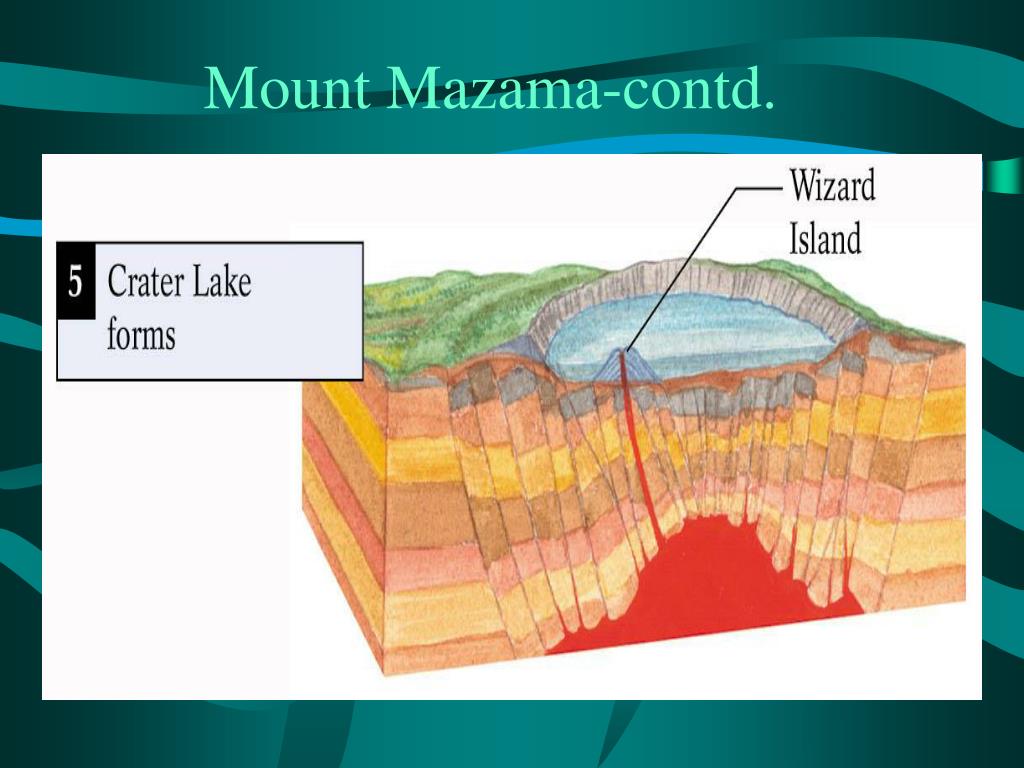 Mount Mazama-contd.

5 Crater Lake forms

Wizard Island